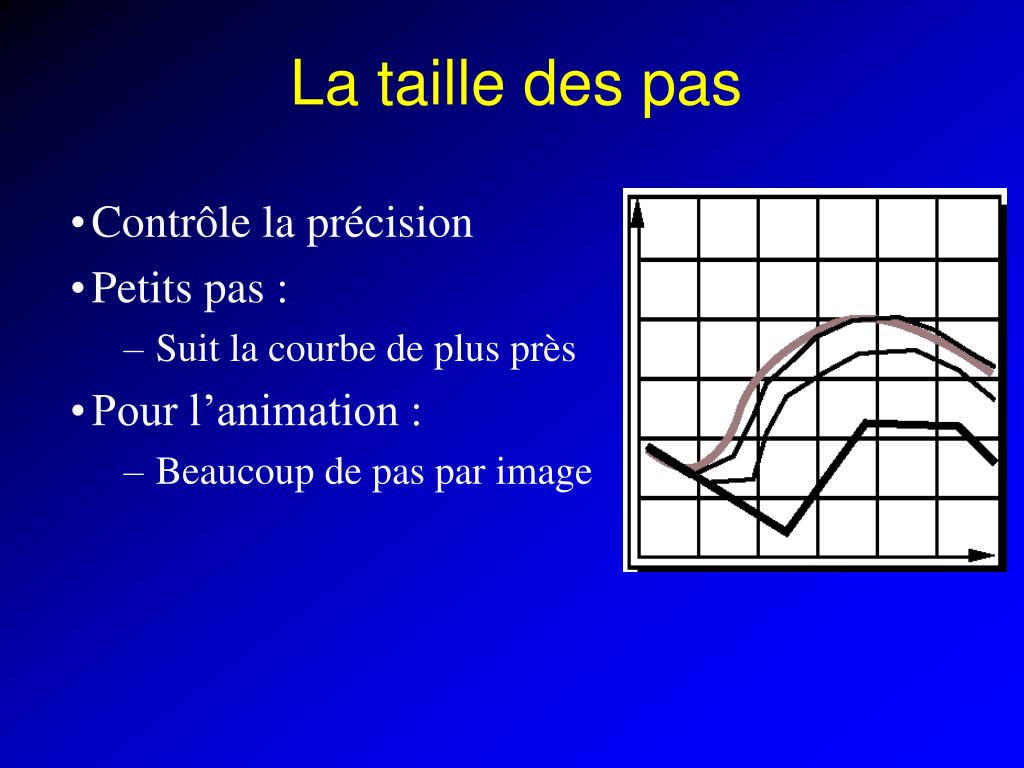 La taille des pas

• Contrôle la précision
• Petits pas :
– Suit la courbe de plus près
• Pour l’animation :
– Beaucoup de pas par image